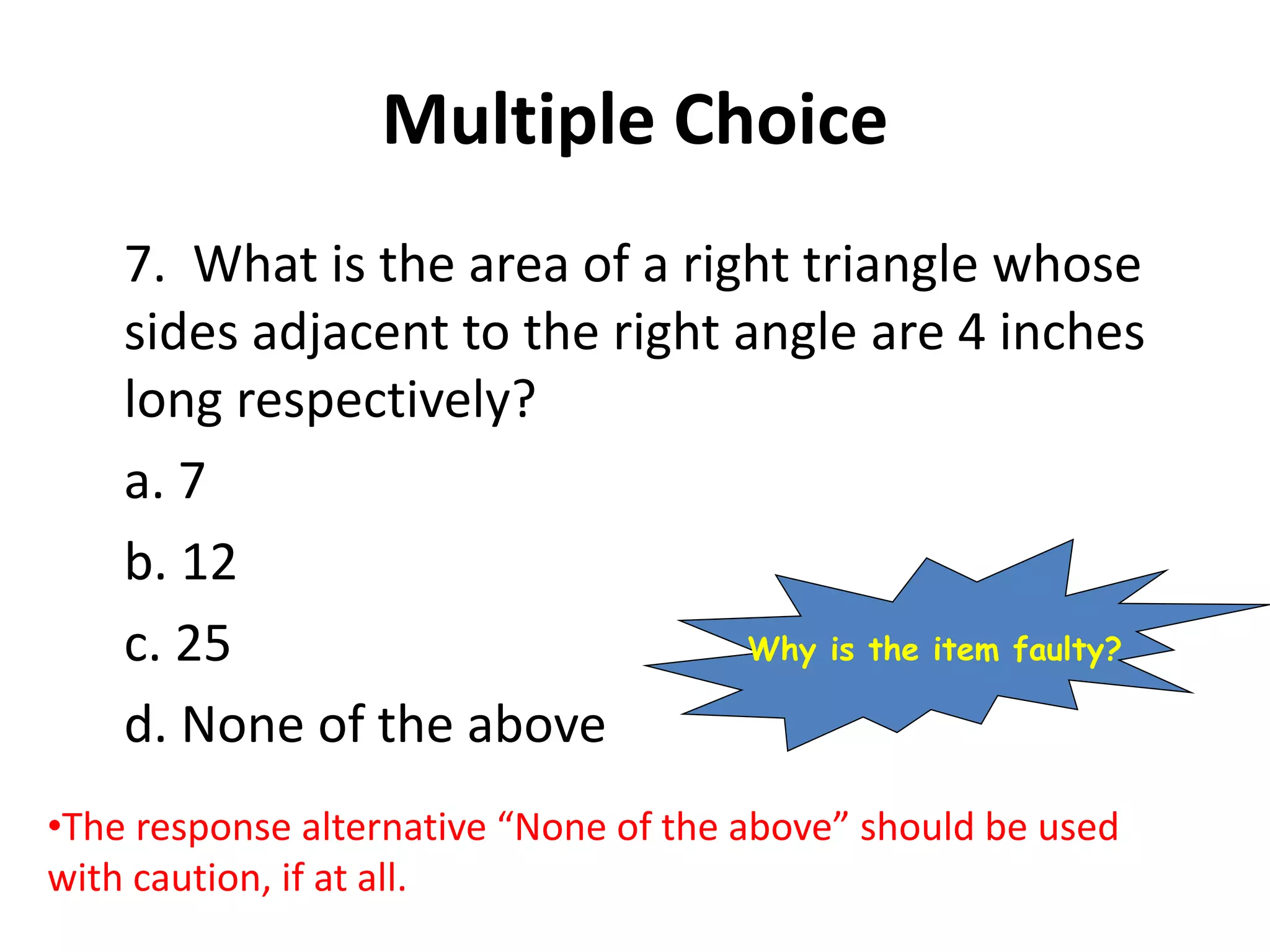 Multiple Choice

7. What is the area of a right triangle whose sides adjacent to the right angle are 4 inches long respectively?

a. 7

b. 12

c. 25

d. None of the above

Why is the item faulty?

•The response alternative “None of the above” should be used with caution, if at all.